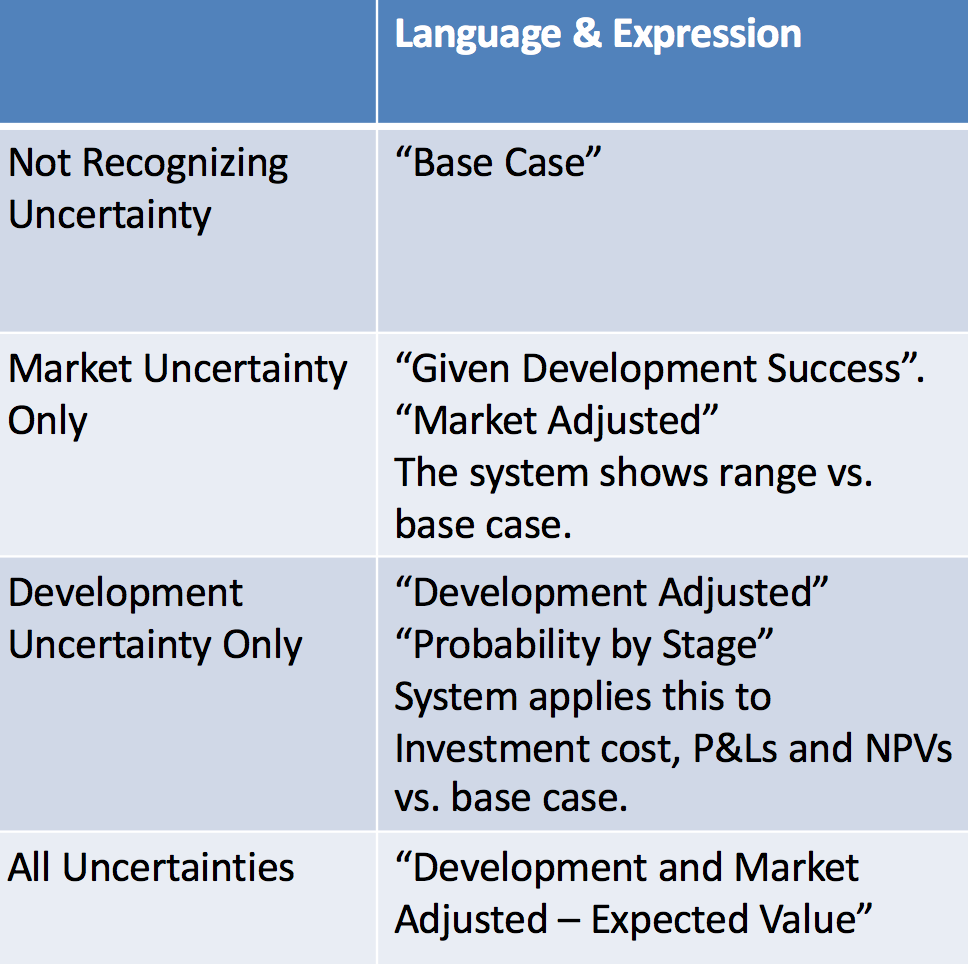 | | Language & Expression |
|---|---|
| Not Recognizing Uncertainty | “Base Case” |
| Market Uncertainty Only | “Given Development Success”. “Market Adjusted” The system shows range vs. base case. |
| Development Uncertainty Only | “Development Adjusted” “Probability by Stage” System applies this to Investment cost, P&Ls and NPVs vs. base case. |
| All Uncertainties | “Development and Market Adjusted – Expected Value” |